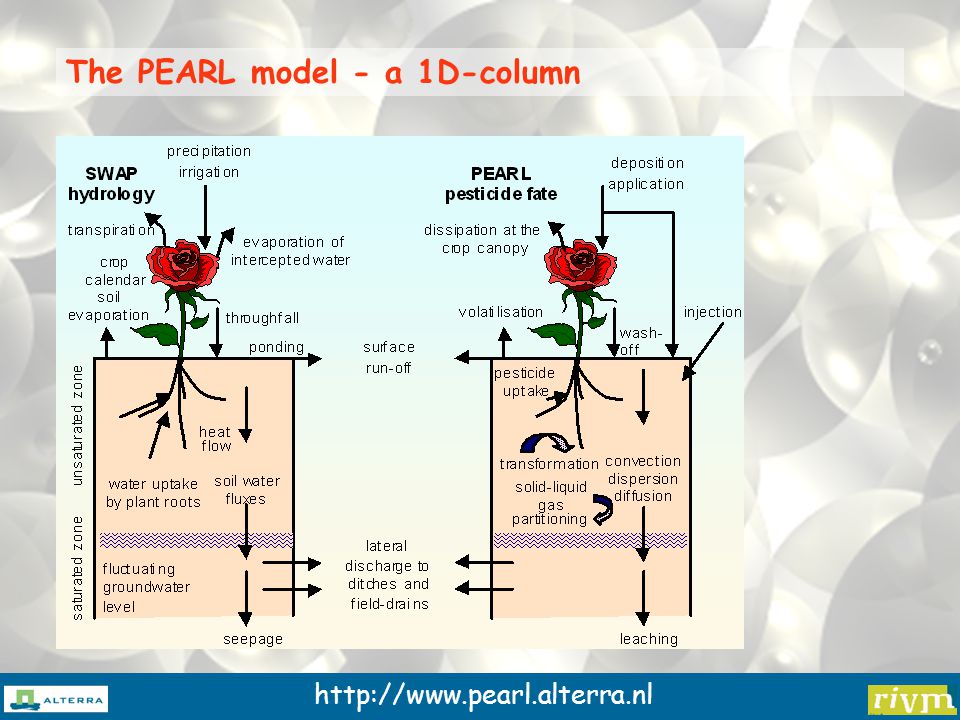 The PEARL model - a 1D-column

SWAP hydrology

precipitation irrigation

transpiration

evaporation of intercepted water

crop calendar

soil evaporation

throughfall

ponding

unsaturated zone

heat flow

water uptake by plant roots

soil water fluxes

saturated zone

fluctuating groundwater level

seepage

surface run-off

lateral discharge to ditches and field-drains

PEARL pesticide fate

deposition application

dissipation at the crop canopy

volatilisation

wash-off

injection

pesticide uptake

transformation

convection dispersion diffusion

solid-liquid gas partitioning

leaching

ALTERRA

http://www.pearl.alterra.nl

rivm